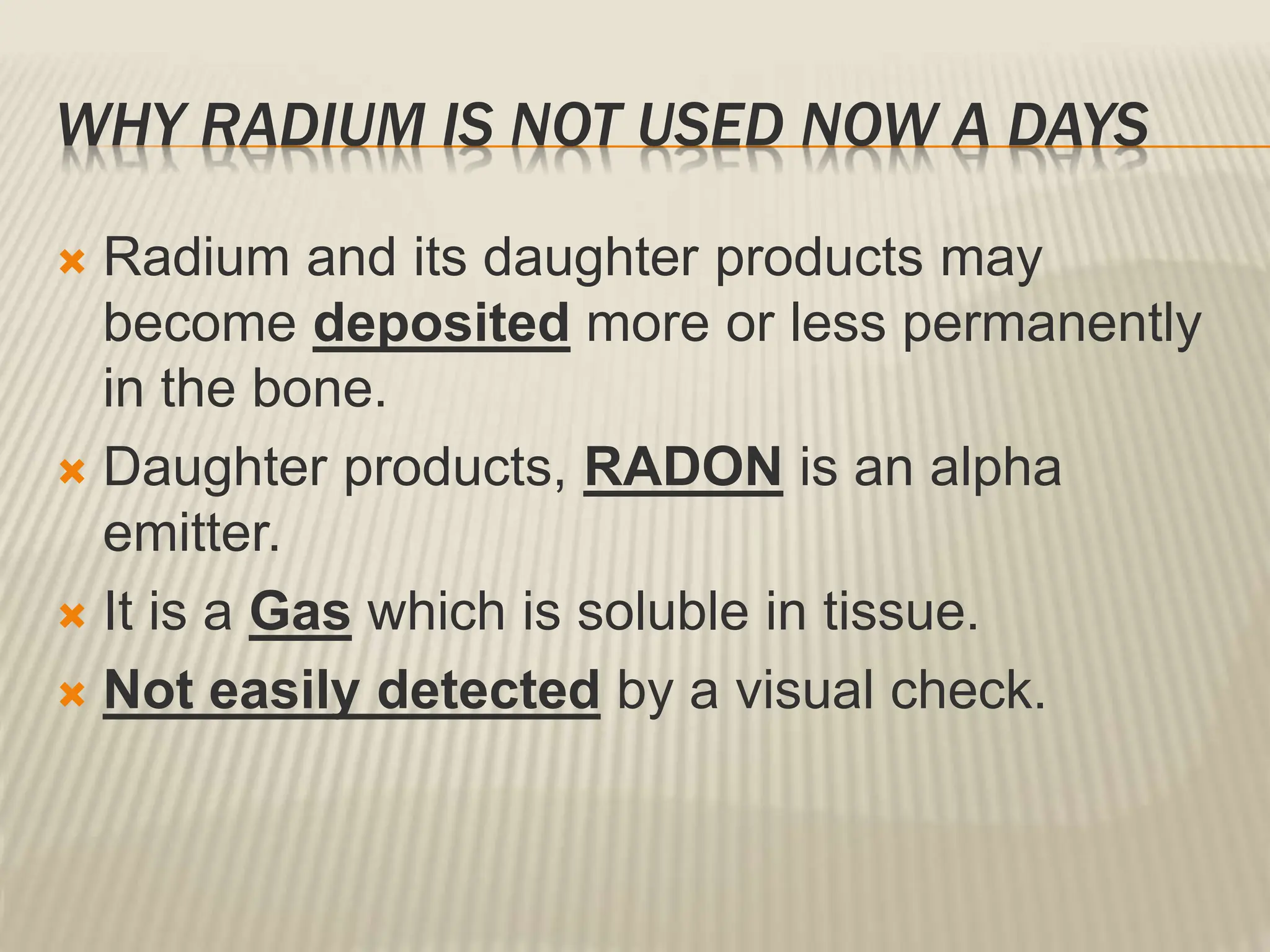 WHY RADIUM IS NOT USED NOW A DAYS

Radium and its daughter products may become deposited more or less permanently in the bone.

Daughter products, RADON is an alpha emitter.

It is a Gas which is soluble in tissue.

Not easily detected by a visual check.